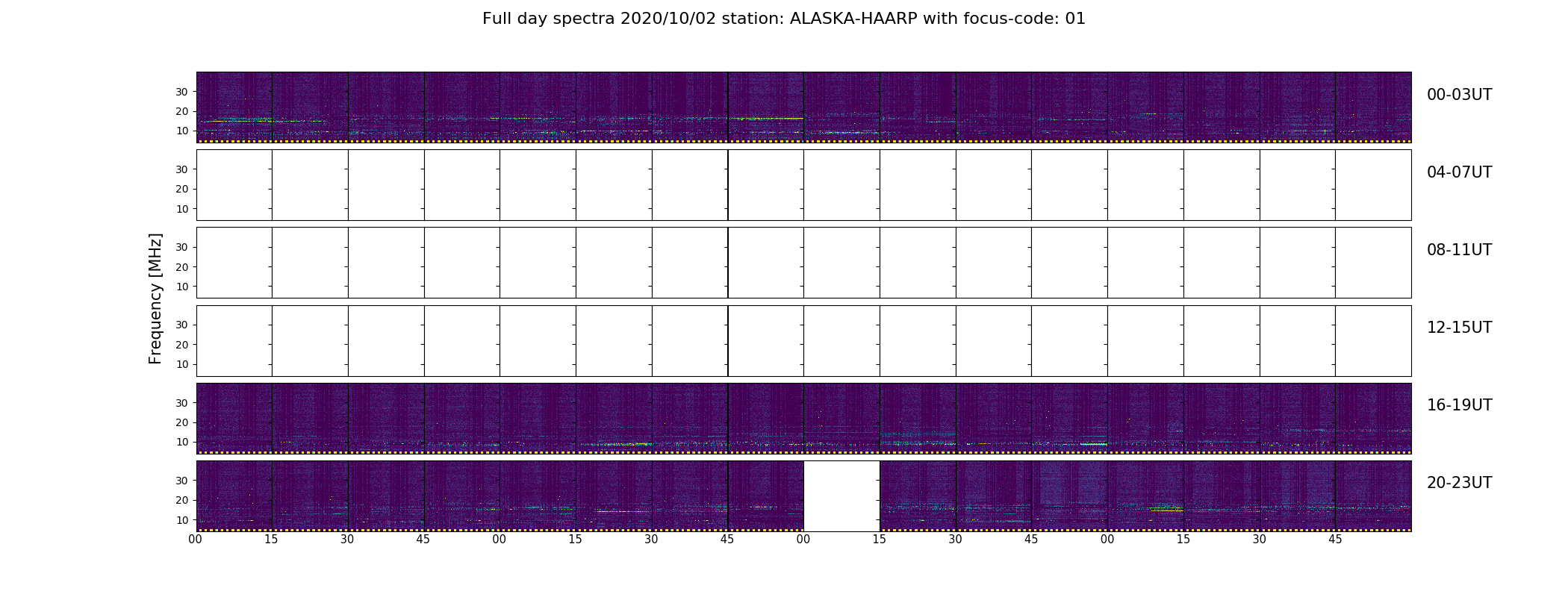 Full day spectra 2020/10/02 station: ALASKA-HAARP with focus-code: 01

Frequency [MHz]

30
20
10

00-03UT

30
20
10

04-07UT

30
20
10

08-11UT

30
20
10

12-15UT

30
20
10

16-19UT

30
20
10

20-23UT

00 15 30 45 00 15 30 45 00 15 30 45 00 15 30 45